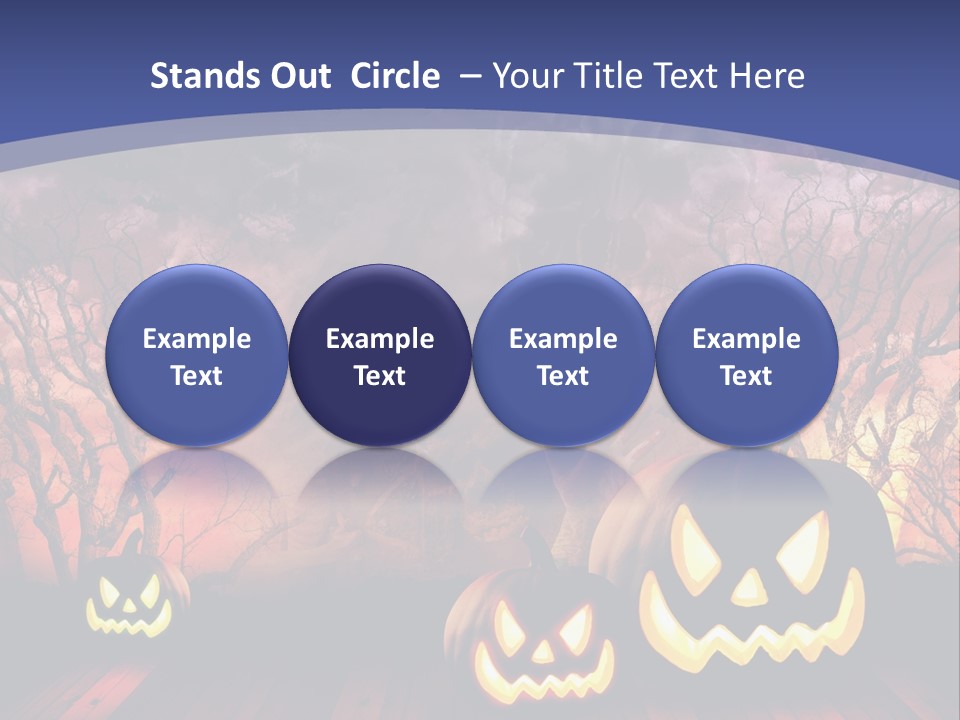 Stands Out Circle – Your Title Text Here

Example Text

Example Text

Example Text

Example Text